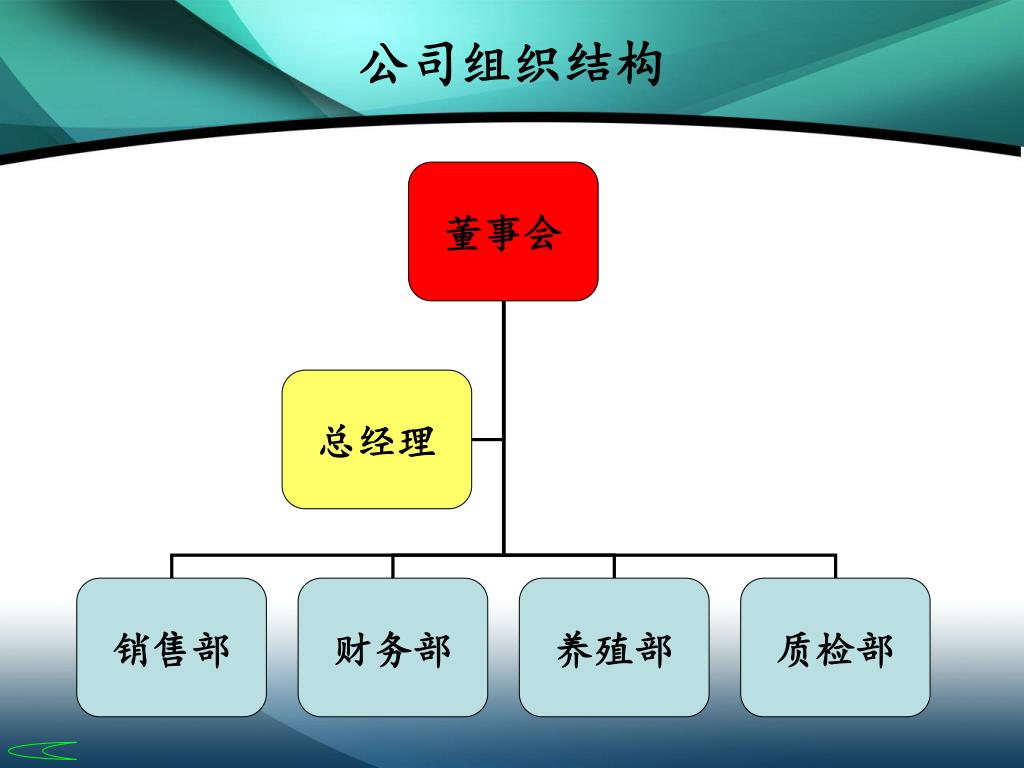 公司组织结构

董事会

总经理

销售部

财务部

养殖部

质检部